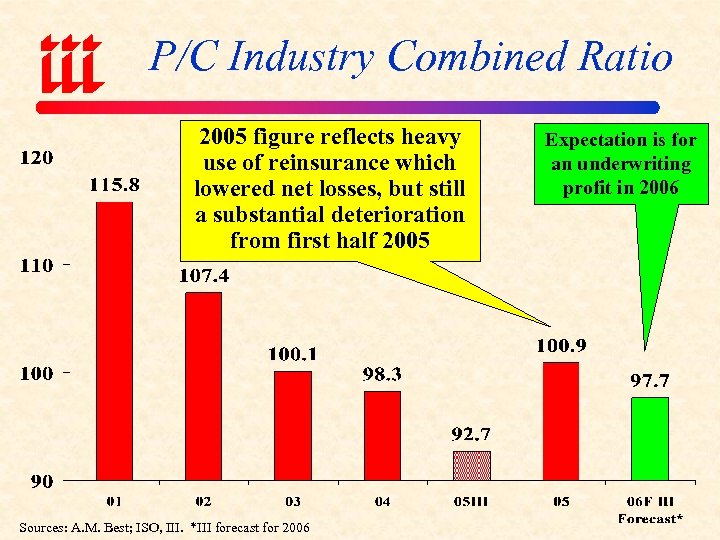 iii P/C Industry Combined Ratio

2005 figure reflects heavy use of reinsurance which lowered net losses, but still a substantial deterioration from first half 2005

Expectation is for an underwriting profit in 2006

120
110
100
90

115.8
107.4
100.1
98.3
92.7
100.9
97.7

01
02
03
04
05H1
05
06F III Forecast*

Sources: A.M. Best; ISO, III. *III forecast for 2006